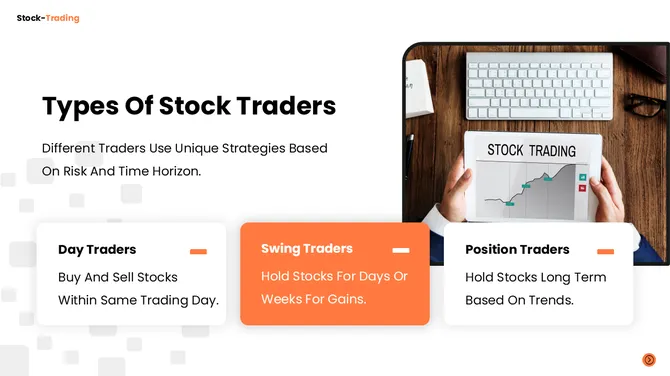 Stock-Trading

Types Of Stock Traders

Different Traders Use Unique Strategies Based On Risk And Time Horizon.

STOCK TRADING

Day Traders

Buy And Sell Stocks Within Same Trading Day.

Swing Traders

Hold Stocks For Days Or Weeks For Gains.

Position Traders

Hold Stocks Long Term Based On Trends.